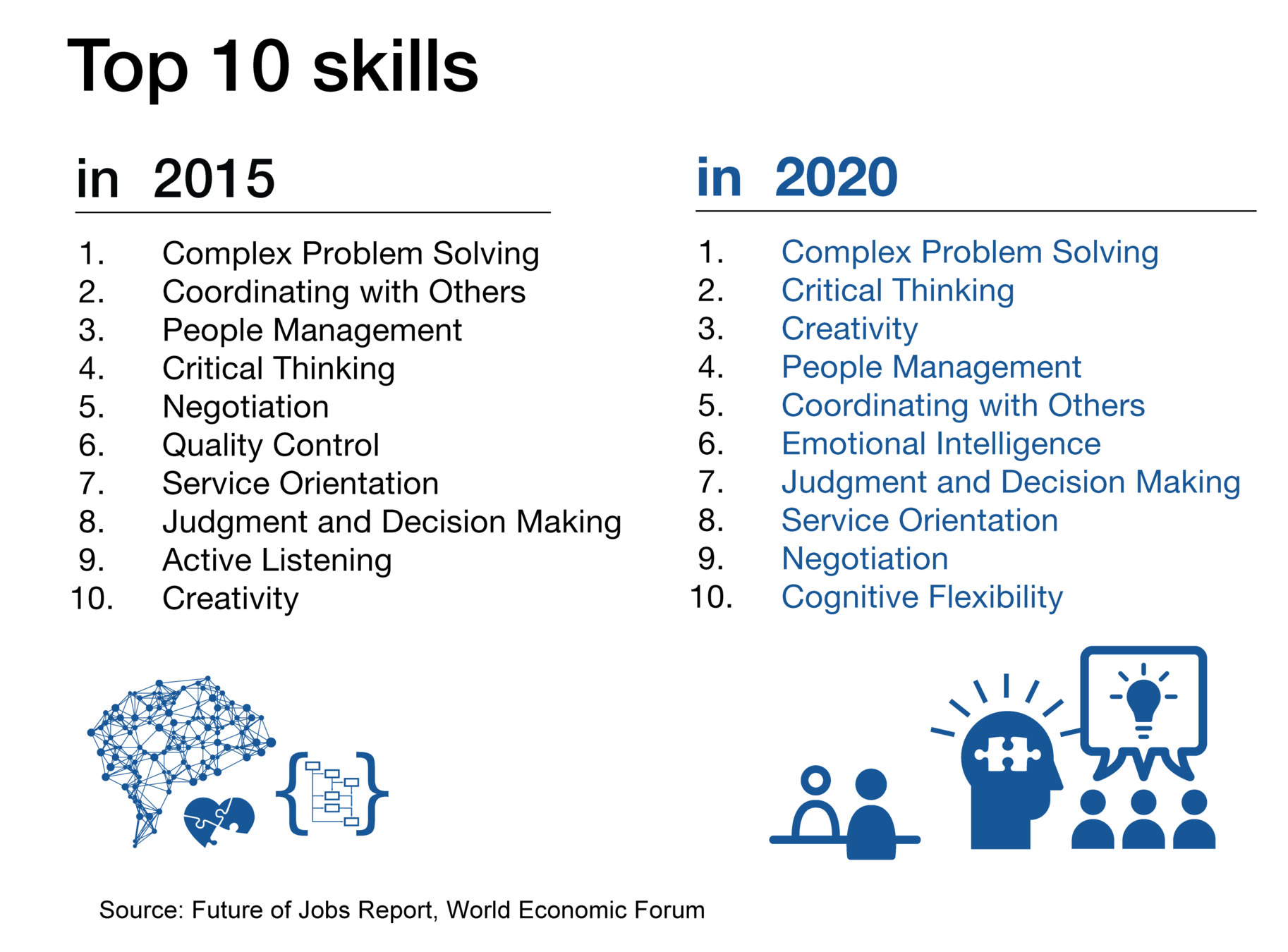 Top 10 skills

in 2015

1. Complex Problem Solving
2. Coordinating with Others
3. People Management
4. Critical Thinking
5. Negotiation
6. Quality Control
7. Service Orientation
8. Judgment and Decision Making
9. Active Listening
10. Creativity

in 2020

1. Complex Problem Solving
2. Critical Thinking
3. Creativity
4. People Management
5. Coordinating with Others
6. Emotional Intelligence
7. Judgment and Decision Making
8. Service Orientation
9. Negotiation
10. Cognitive Flexibility

Source: Future of Jobs Report, World Economic Forum